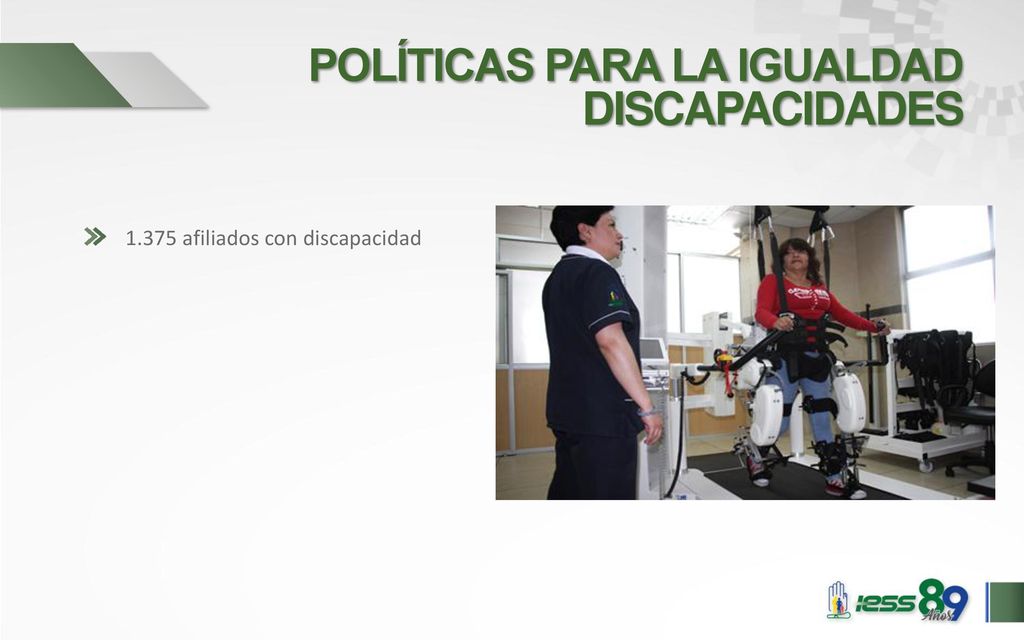 POLÍTICAS PARA LA IGUALDAD DISCAPACIDADES

1.375 afiliados con discapacidad

iess 89 Años